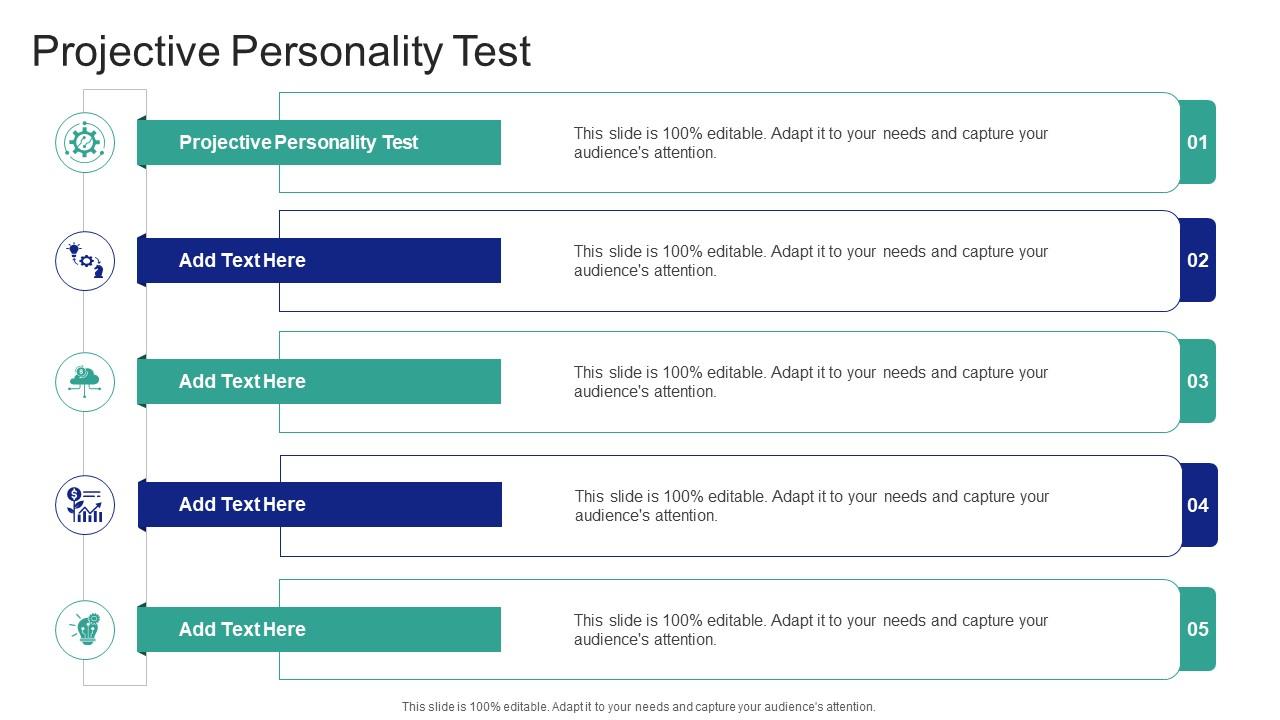 Projective Personality Test

Projective Personality Test

This slide is 100% editable. Adapt it to your needs and capture your audience's attention.

01

Add Text Here

This slide is 100% editable. Adapt it to your needs and capture your audience's attention.

02

Add Text Here

This slide is 100% editable. Adapt it to your needs and capture your audience's attention.

03

Add Text Here

This slide is 100% editable. Adapt it to your needs and capture your audience's attention.

04

Add Text Here

This slide is 100% editable. Adapt it to your needs and capture your audience's attention.

05

This slide is 100% editable. Adapt it to your needs and capture your audience's attention.